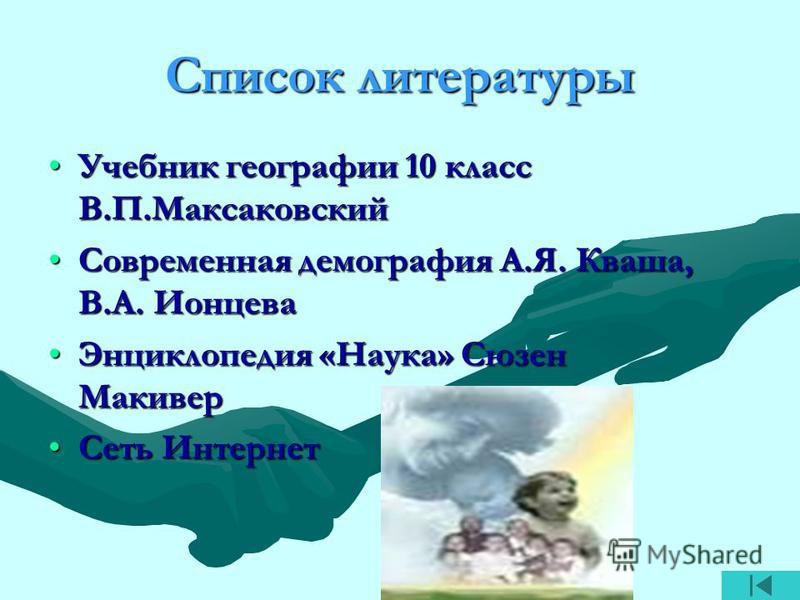 Список литературы

• Учебник географии 10 класс В.П.Максаковский

• Современная демография А.Я. Кваша, В.А. Ионцева

• Энциклопедия «Наука» Сюзен Макивер

• Сеть Интернет

MyShared